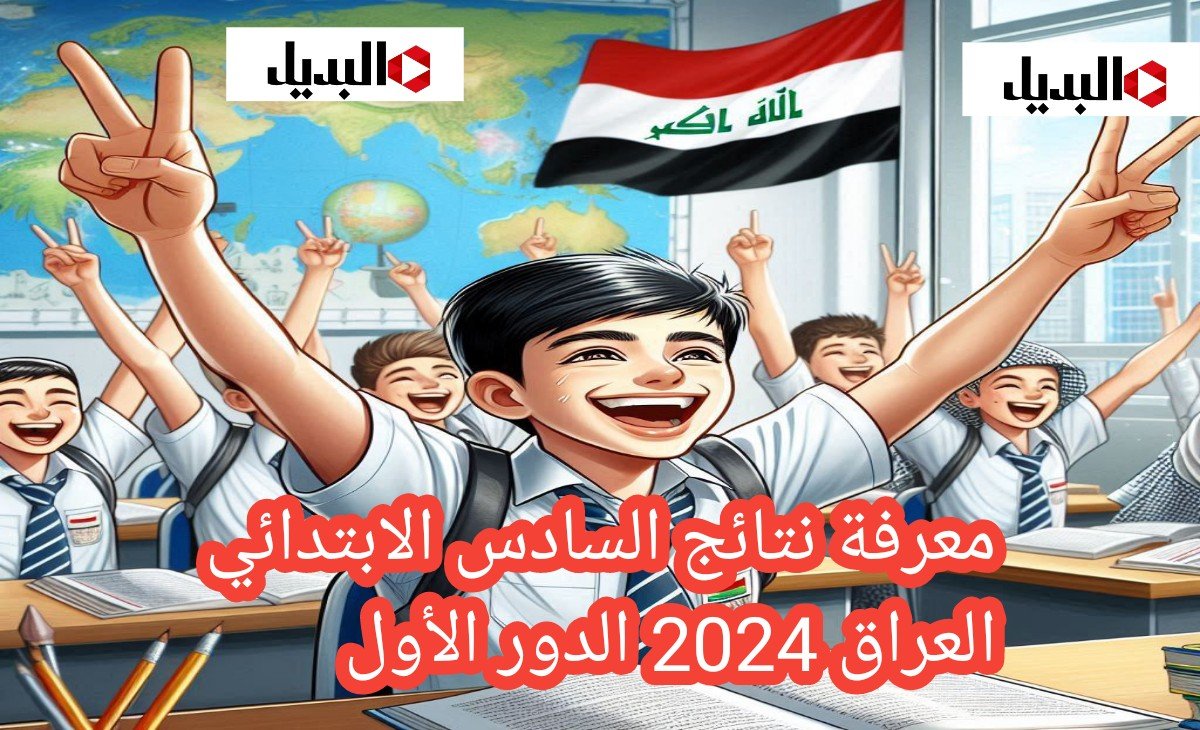 البديل

الله اكبر

البديل

معرفة نتائج السادس الابتدائي العراق 2024 الدور الأول